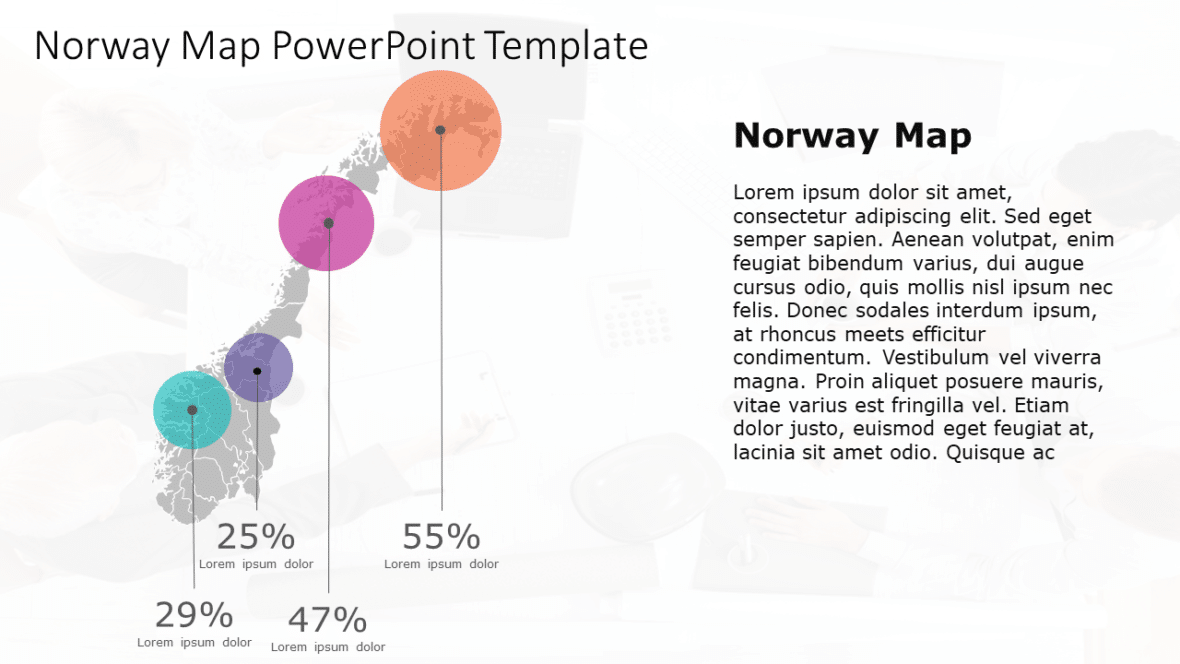 Norway Map PowerPoint Template

Norway Map

Lorem ipsum dolor sit amet, consectetur adipiscing elit. Sed eget semper sapien. Aenean volutpat, enim feugiat bibendum varius, dui augue cursus odio, quis mollis nisl ipsum nec felis. Donec sodales interdum ipsum, at rhoncus meets efficitur condimentum. Vestibulum vel viverra magna. Proin aliquet posuere mauris, vitae varius est fringilla vel. Etiam dolor justo, euismod eget feugiat at, lacinia sit amet odio. Quisque ac

25%
Lorem ipsum dolor

55%
Lorem ipsum dolor

29%
Lorem ipsum dolor

47%
Lorem ipsum dolor